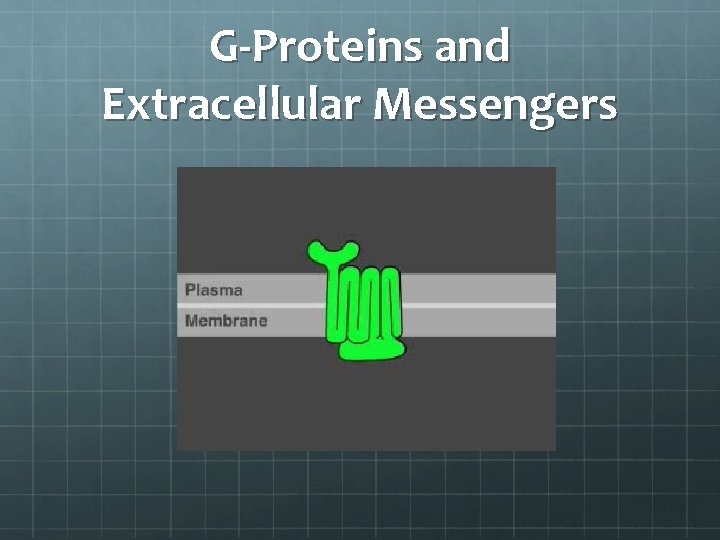 G-Proteins and Extracellular Messengers

Plasma
Membrane